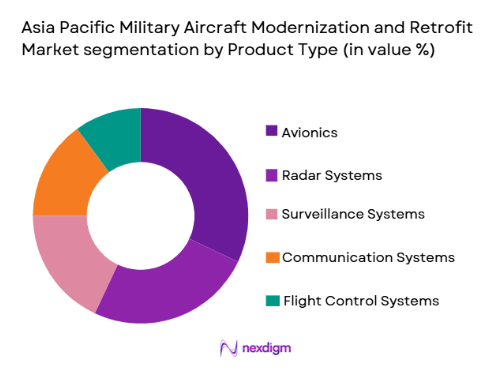 Asia Pacific Military Aircraft Modernization and Retrofit Market segmentation by Product Type (in value %)

Avionics

Radar Systems

Surveillance Systems

Communication Systems

Flight Control Systems

nexdigm